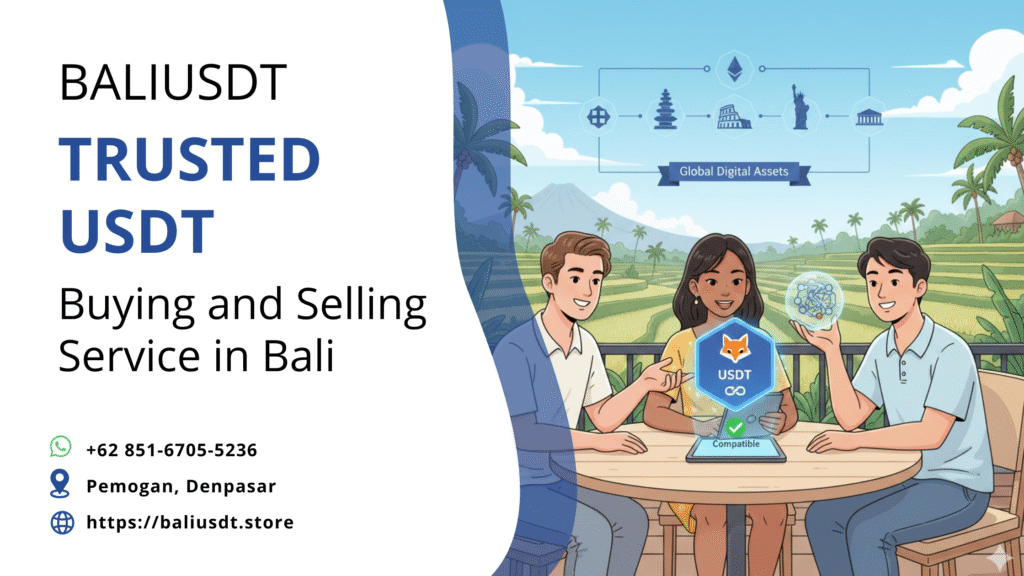 BALIUSDT

TRUSTED USDT

Buying and Selling Service in Bali

+62 851-6705-5236

Pemogan, Denpasar

https://baliusdt.store

Global Digital Assets

USDT

Compatible